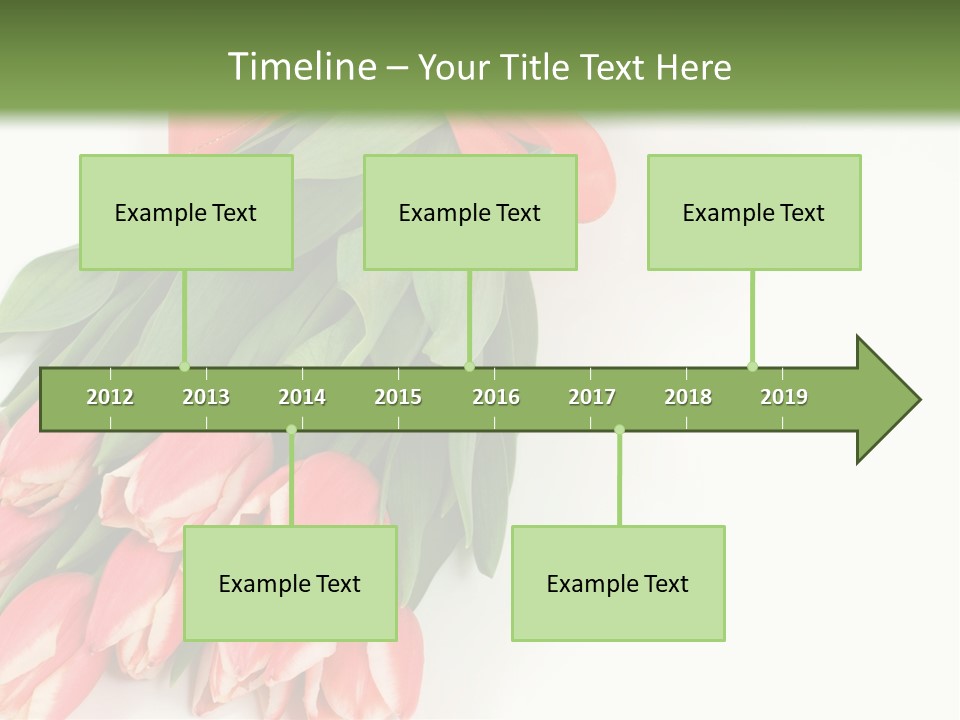 Timeline – Your Title Text Here

Example Text

Example Text

Example Text

2012 2013 2014 2015 2016 2017 2018 2019

Example Text

Example Text